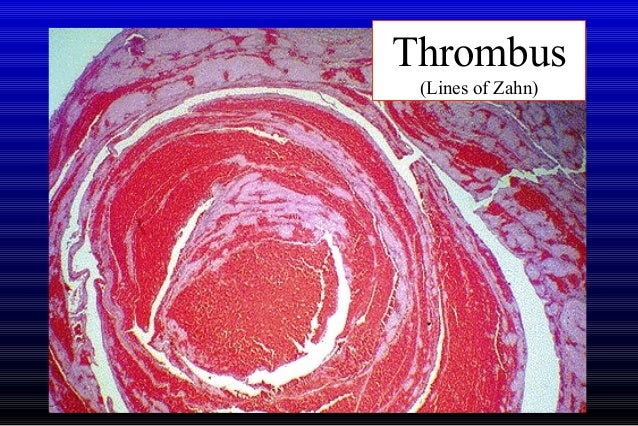 Thrombus
(Lines of Zahn)